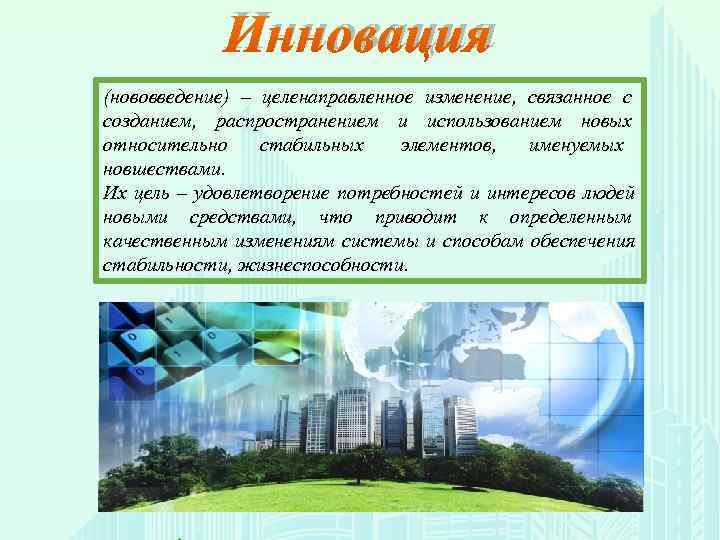 Инновация

(нововведение) – целенаправленное изменение, связанное с созданием, распространением и использованием новых относительно стабильных элементов, именуемых новшествами.
Их цель – удовлетворение потребностей и интересов людей новыми средствами, что приводит к определенным качественным изменениям системы и способам обеспечения стабильности, жизнеспособности.